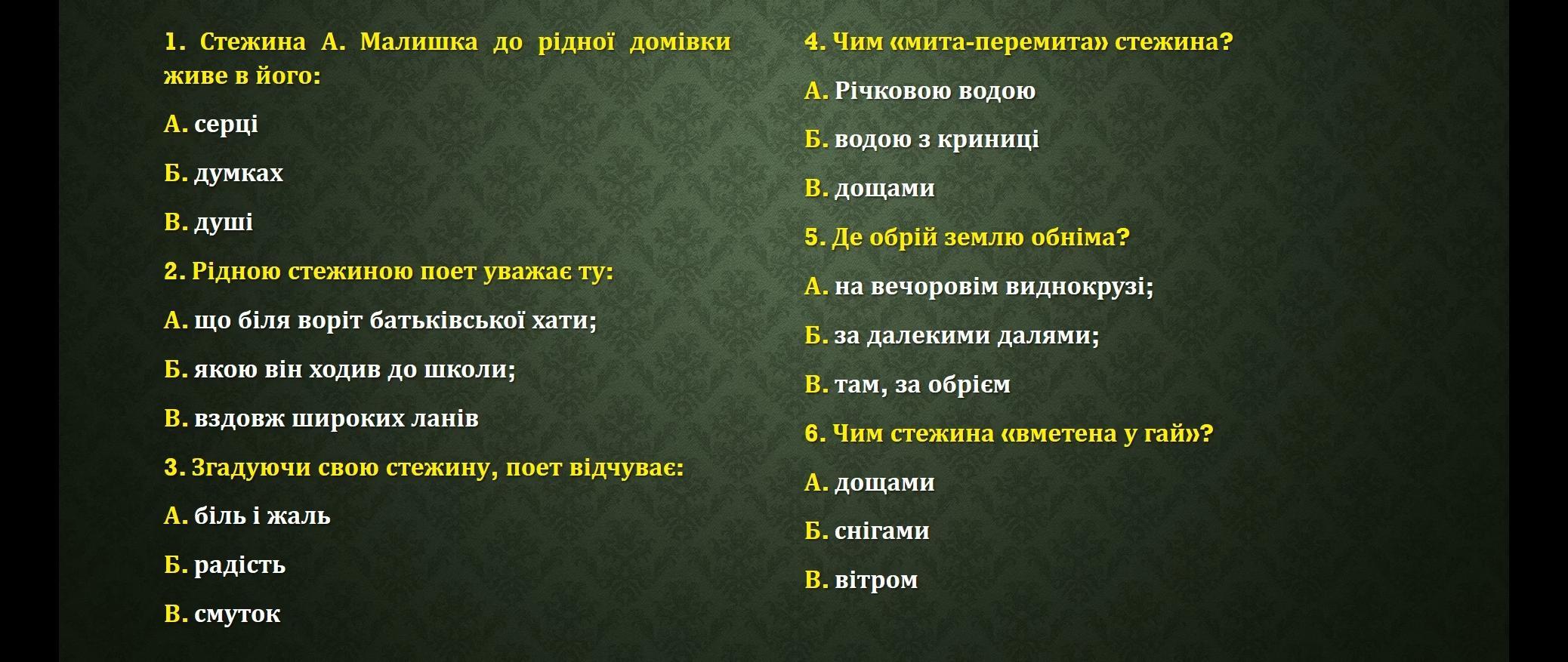 1. Стежина А. Малишка до рідної домівки живе в його:

А. серці

Б. думках

В. душі

2. Рідною стежиною поет уважає ту:

А. що біля воріт батьківської хати;

Б. якою він ходив до школи;

В. вздовж широких ланів

3. Згадуючи свою стежину, поет відчуває:

А. біль і жаль

Б. радість

В. смуток

4. Чим «мита-перемита» стежина?

А. Річковою водою

Б. водою з криниці

В. дощами

5. Де обрій землю обніма?

А. на вечоровім виднокрузі;

Б. за далекими далями;

В. там, за обрієм

6. Чим стежина «вметена у гай»?

А. дощами

Б. снігами

В. вітром